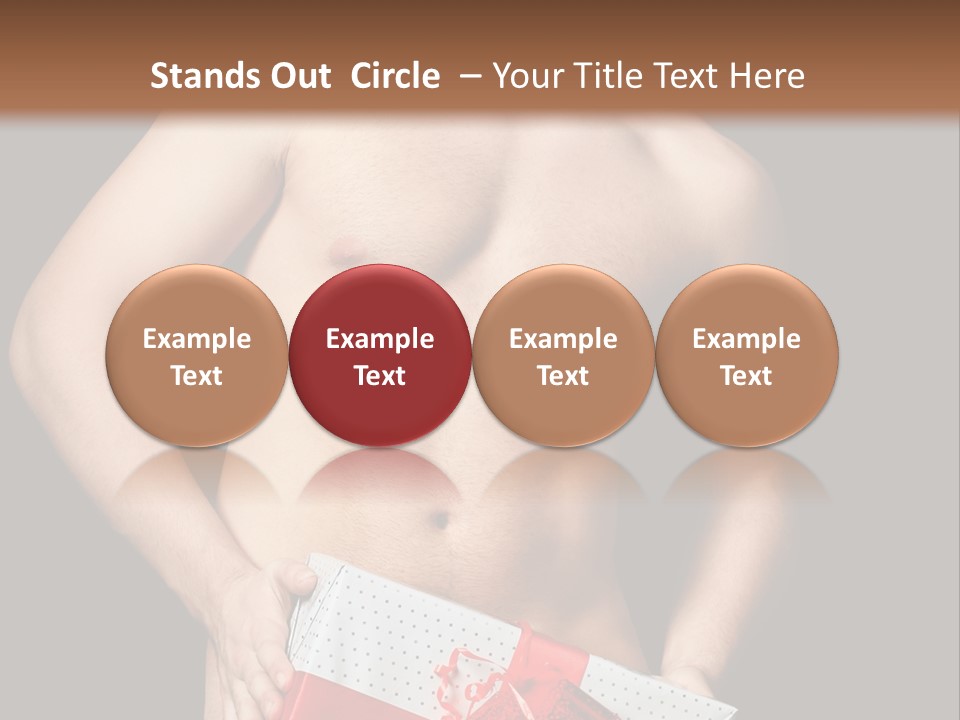 Stands Out Circle – Your Title Text Here

Example Text

Example Text

Example Text

Example Text